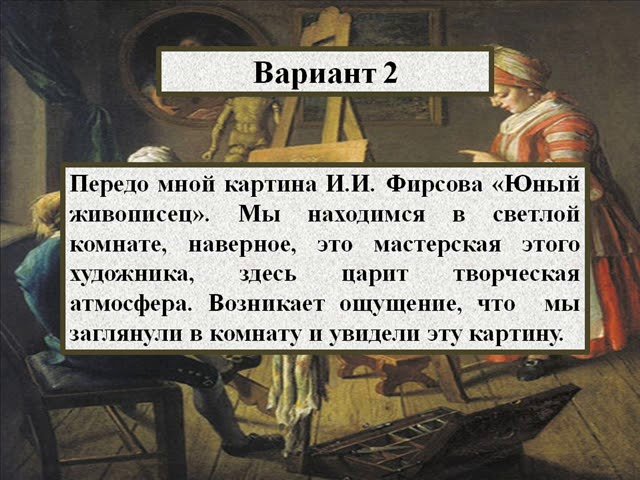 Вариант 2

Передо мной картина И.И. Фирсова «Юный живописец». Мы находимся в светлой комнате, наверное, это мастерская этого художника, здесь царит творческая атмосфера. Возникает ощущение, что мы заглянули в комнату и увидели эту картину.